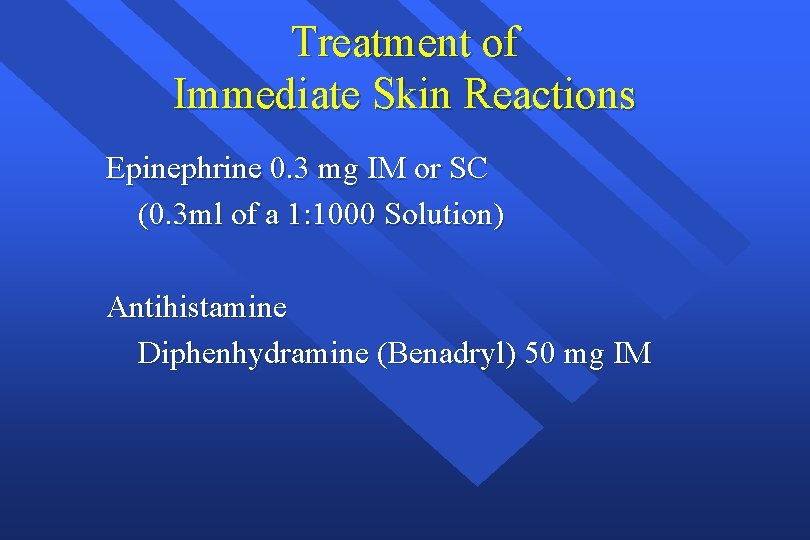 Treatment of
Immediate Skin Reactions

Epinephrine 0.3 mg IM or SC
(0.3ml of a 1:1000 Solution)

Antihistamine
Diphenhydramine (Benadryl) 50 mg IM